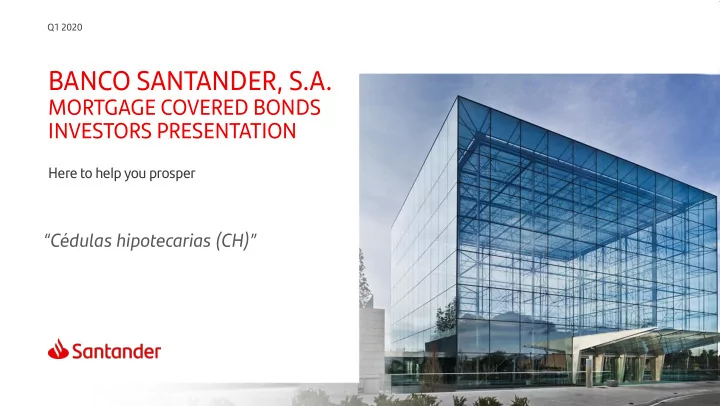 Q1 2020

BANCO SANTANDER, S.A.
MORTGAGE COVERED BONDS
INVESTORS PRESENTATION

Here to help you prosper

"Cédulas hipotecarias (CH)"

Santander